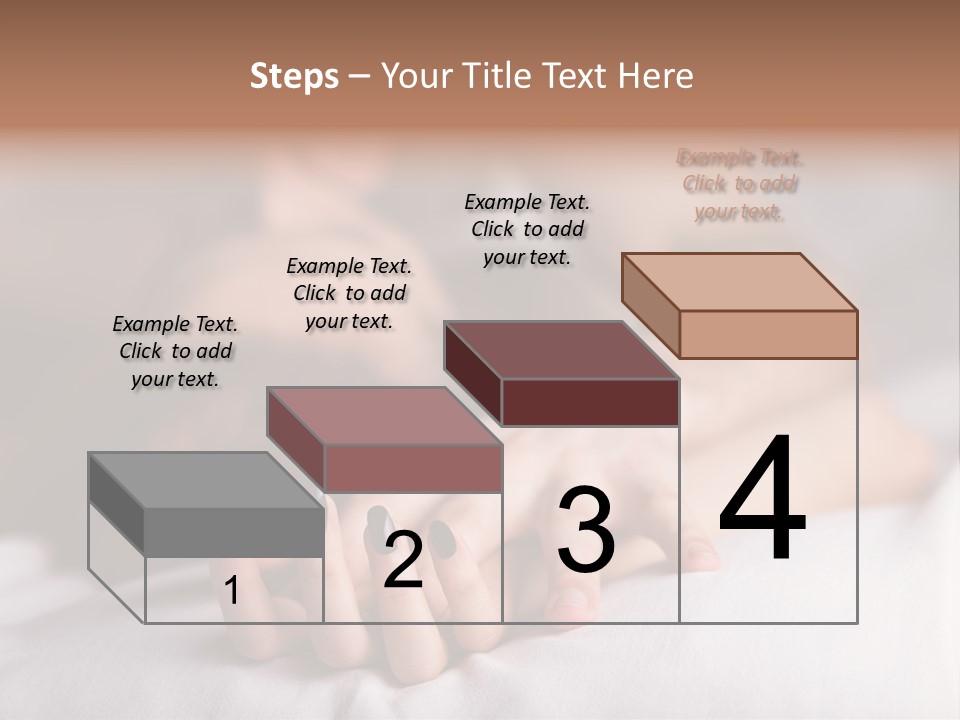 Steps – Your Title Text Here

Example Text. Click to add your text.

Example Text. Click to add your text.

Example Text. Click to add your text.

Example Text. Click to add your text.

1

2

3

4